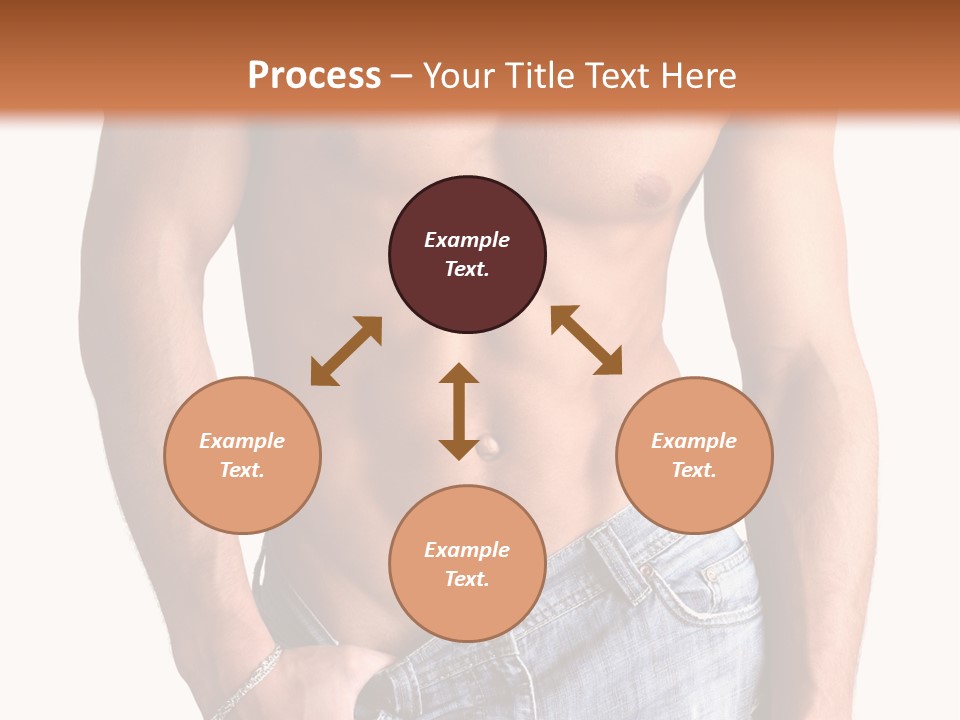 Process – Your Title Text Here

Example Text.

Example Text.

Example Text.

Example Text.